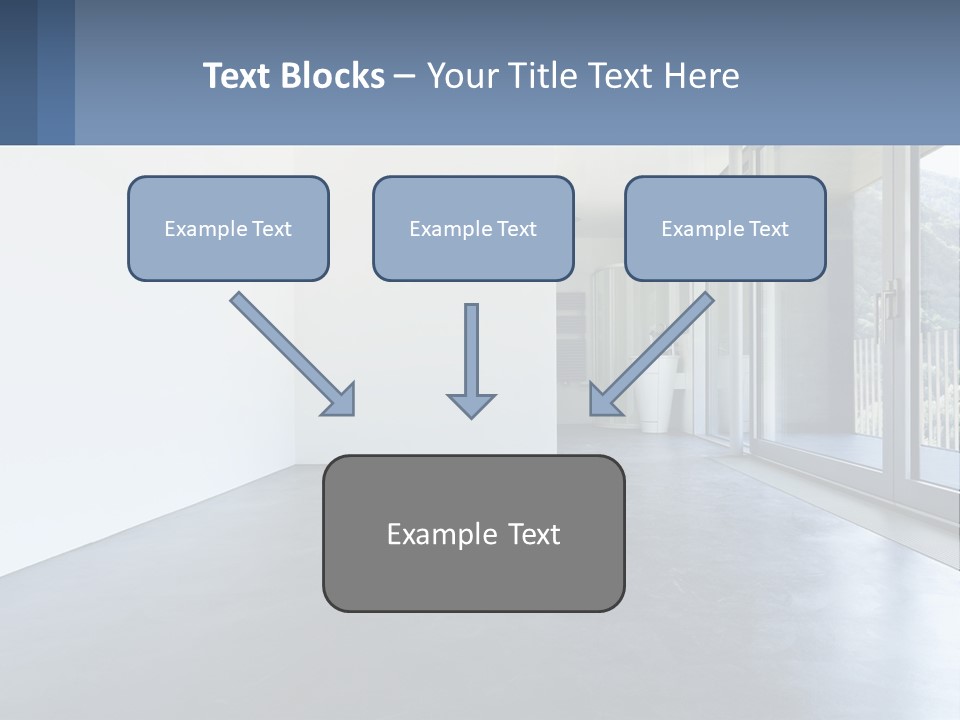 Text Blocks – Your Title Text Here

Example Text

Example Text

Example Text

Example Text